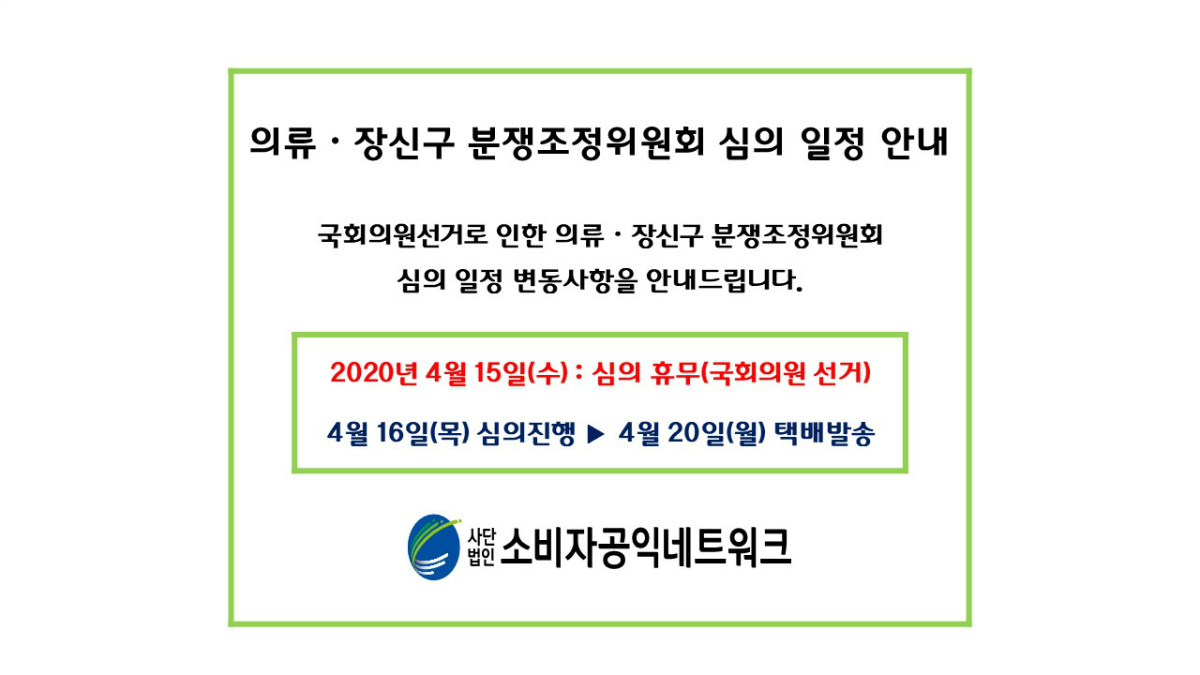 의류 · 장신구 분쟁조정위원회 심의 일정 안내

국회의원선거로 인한 의류 · 장신구 분쟁조정위원회 심의 일정 변동사항을 안내드립니다.

2020년 4월 15일(수) : 심의 휴무(국회의원 선거)

4월 16일(목) 심의진행 ▶ 4월 20일(월) 택배발송

사단법인 소비자공익네트워크